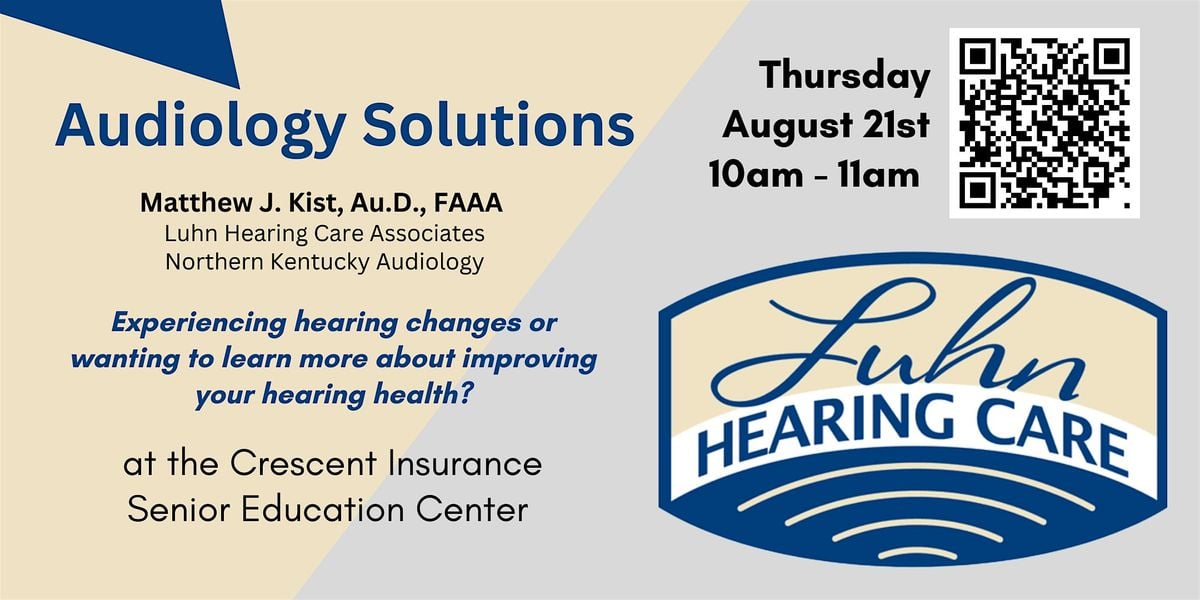 Audiology Solutions

Matthew J. Kist, Au.D., FAAA
Luhn Hearing Care Associates
Northern Kentucky Audiology

Experiencing hearing changes or wanting to learn more about improving your hearing health?

at the Crescent Insurance Senior Education Center

Thursday
August 21st
10am - 11am

Luhn
HEARING CARE